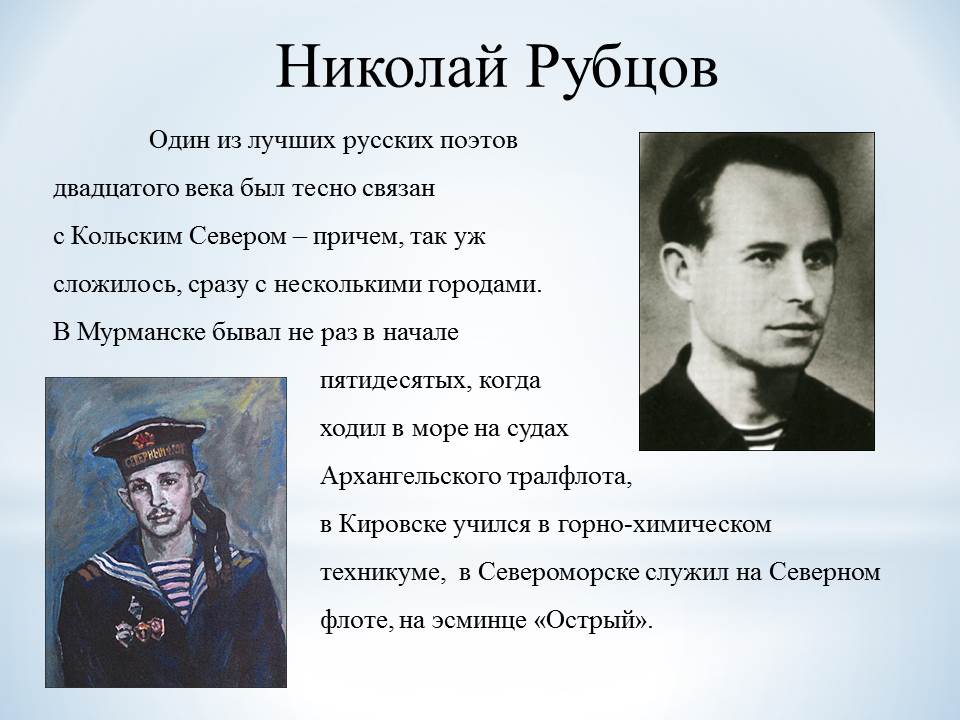 Николай Рубцов

Один из лучших русских поэтов двадцатого века был тесно связан с Кольским Севером – причем, так уж сложилось, сразу с несколькими городами. В Мурманске бывал не раз в начале пятидесятых, когда ходил в море на судах Архангельского тралфлота, в Кировске учился в горно-химическом техникуме, в Североморске служил на Северном флоте, на эсминце «Острый».

СЕВЕРНЫЙ ФЛОТ